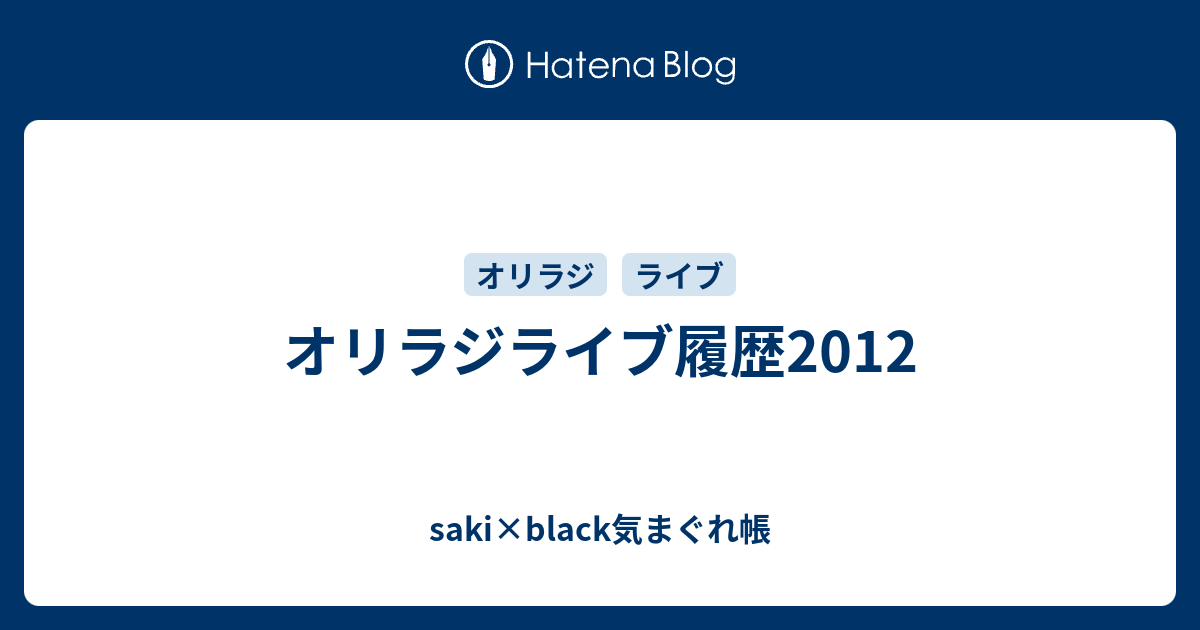 Hatena Blog

オリラジ ライブ

オリラジライブ履歴2012

saki×black気まぐれ帳